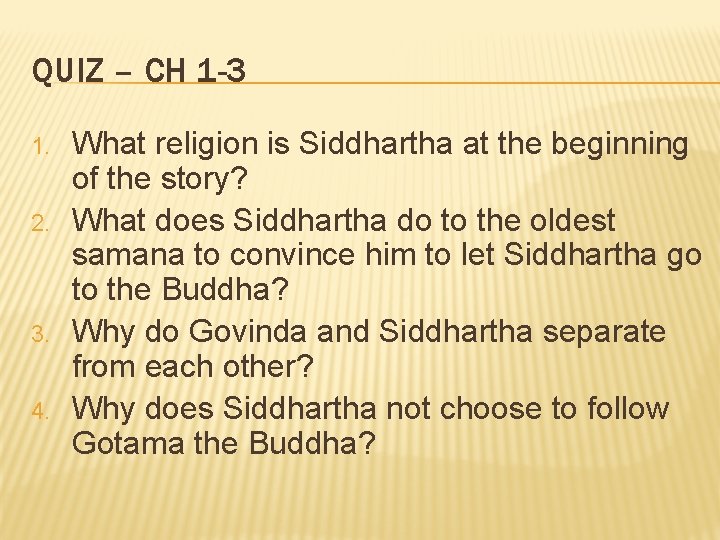 QUIZ – CH 1-3

1. What religion is Siddhartha at the beginning of the story?
2. What does Siddhartha do to the oldest samana to convince him to let Siddhartha go to the Buddha?
3. Why do Govinda and Siddhartha separate from each other?
4. Why does Siddhartha not choose to follow Gotama the Buddha?